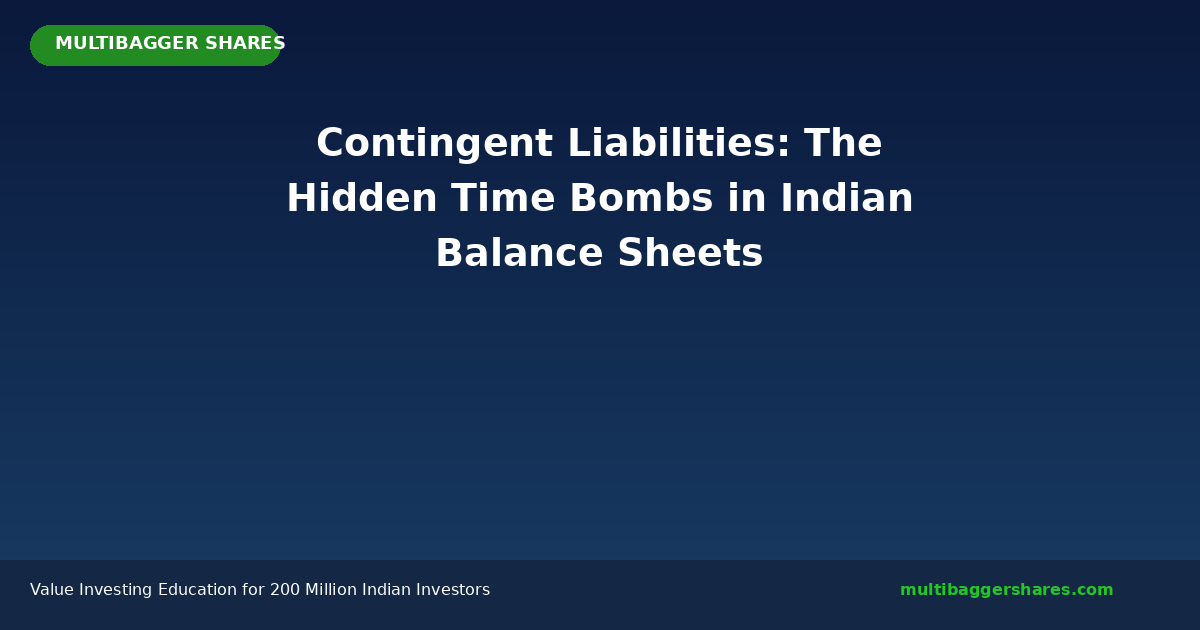 MULTIBAGGER SHARES

Contingent Liabilities: The Hidden Time Bombs in Indian Balance Sheets

Value Investing Education for 200 Million Indian Investors

multibaggershares.com